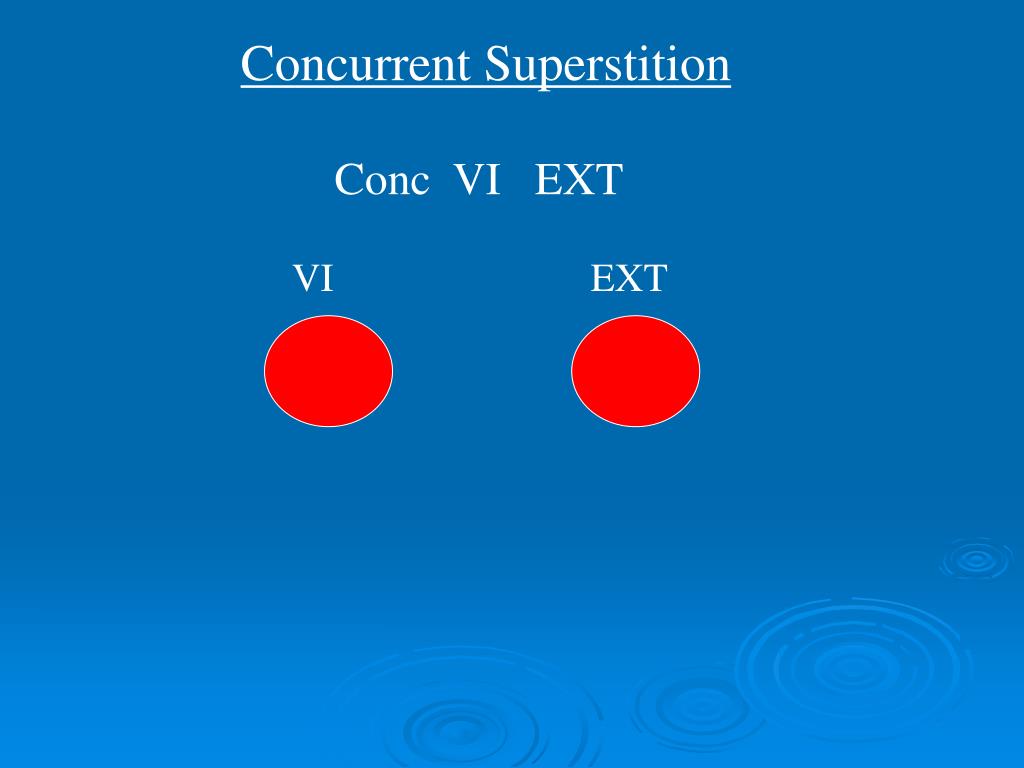 Concurrent Superstition

Conc VI EXT

VI

EXT